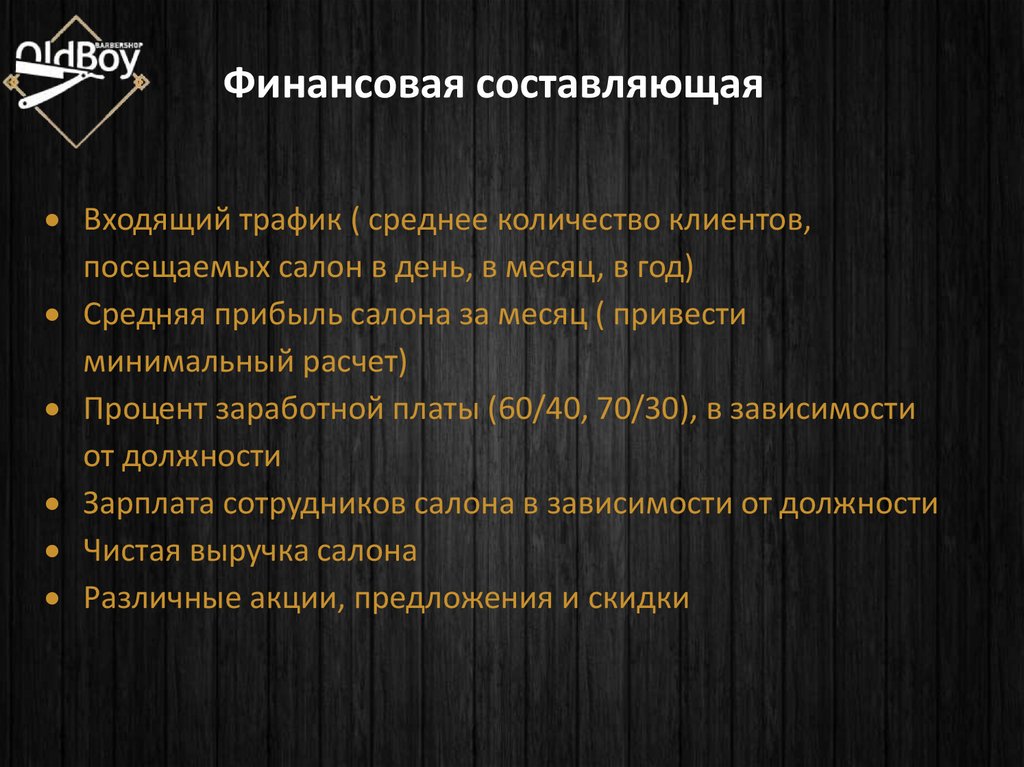 OldBoy BARBERSHOP

Финансовая составляющая

• Входящий трафик ( среднее количество клиентов, посещаемых салон в день, в месяц, в год)
• Средняя прибыль салона за месяц ( привести минимальный расчет)
• Процент заработной платы (60/40, 70/30), в зависимости от должности
• Зарплата сотрудников салона в зависимости от должности
• Чистая выручка салона
• Различные акции, предложения и скидки